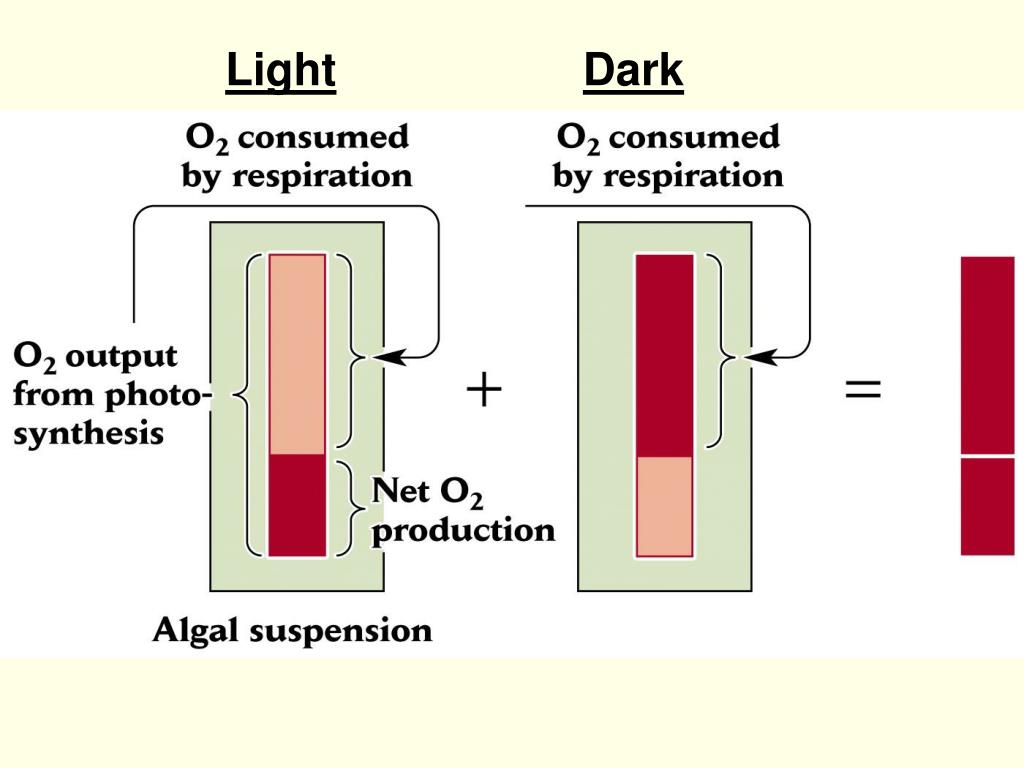 Light

Dark

$O_2$ consumed by respiration

$O_2$ consumed by respiration

$O_2$ output from photosynthesis

+

=

Net $O_2$ production

Algal suspension